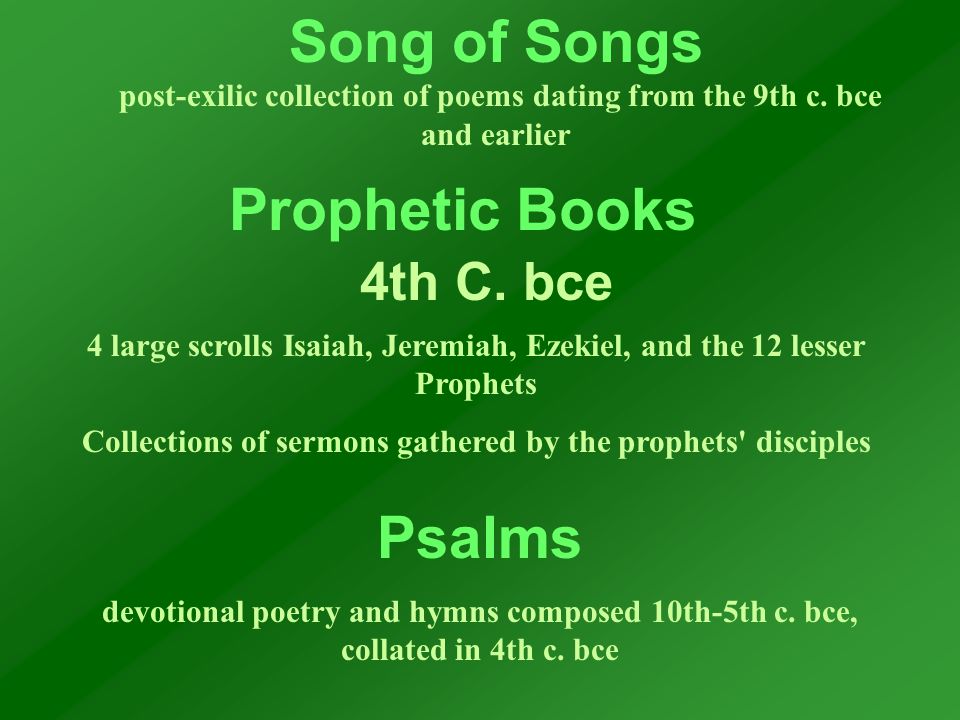 Song of Songs

post-exilic collection of poems dating from the 9th c. bce and earlier

Prophetic Books

4th C. bce

4 large scrolls Isaiah, Jeremiah, Ezekiel, and the 12 lesser Prophets

Collections of sermons gathered by the prophets' disciples

Psalms

devotional poetry and hymns composed 10th-5th c. bce, collated in 4th c. bce